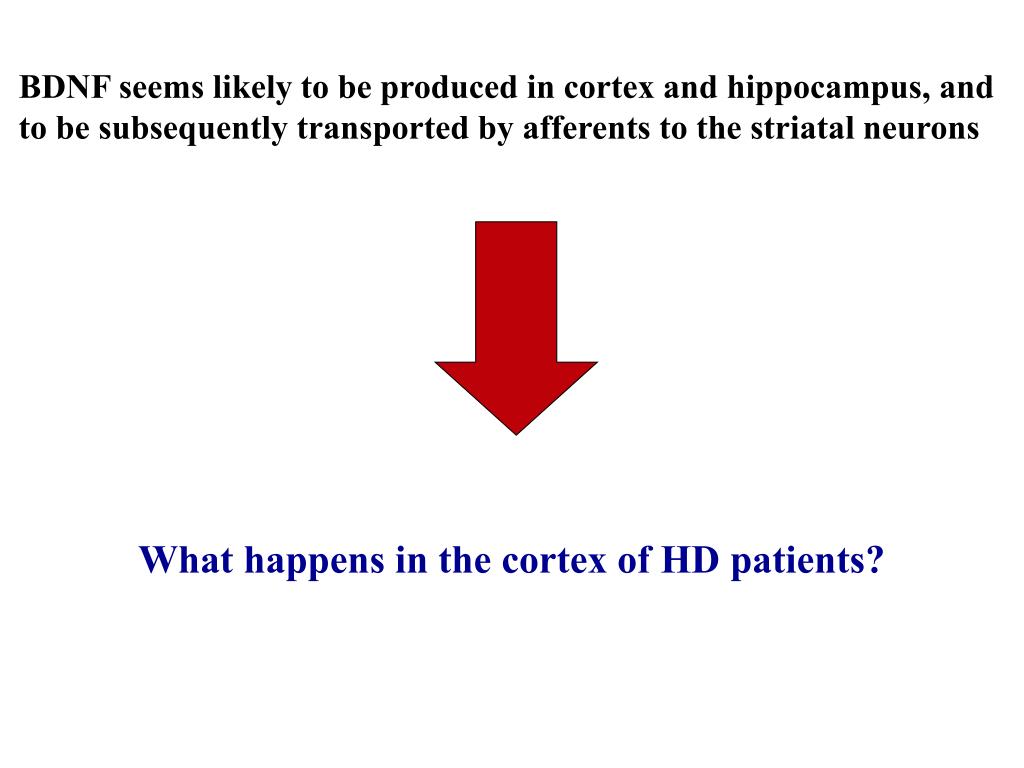 BDNF seems likely to be produced in cortex and hippocampus, and to be subsequently transported by afferents to the striatal neurons

What happens in the cortex of HD patients?